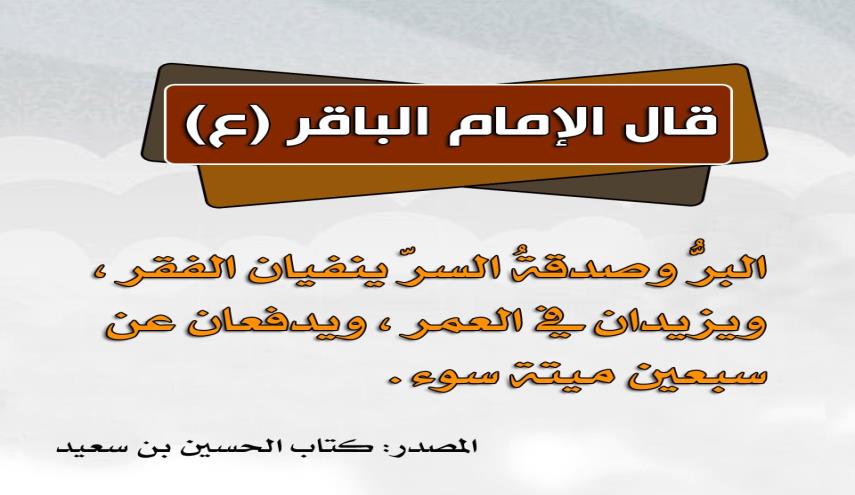 قال الإمام الباقر (ع)

البرُّ وصدقةُ السرّ ينفيان الفقر ، ويزيدان في العمر ، ويدفعان عن سبعين ميتة سوء .

المصدر: كتاب الحسين بن سعيد